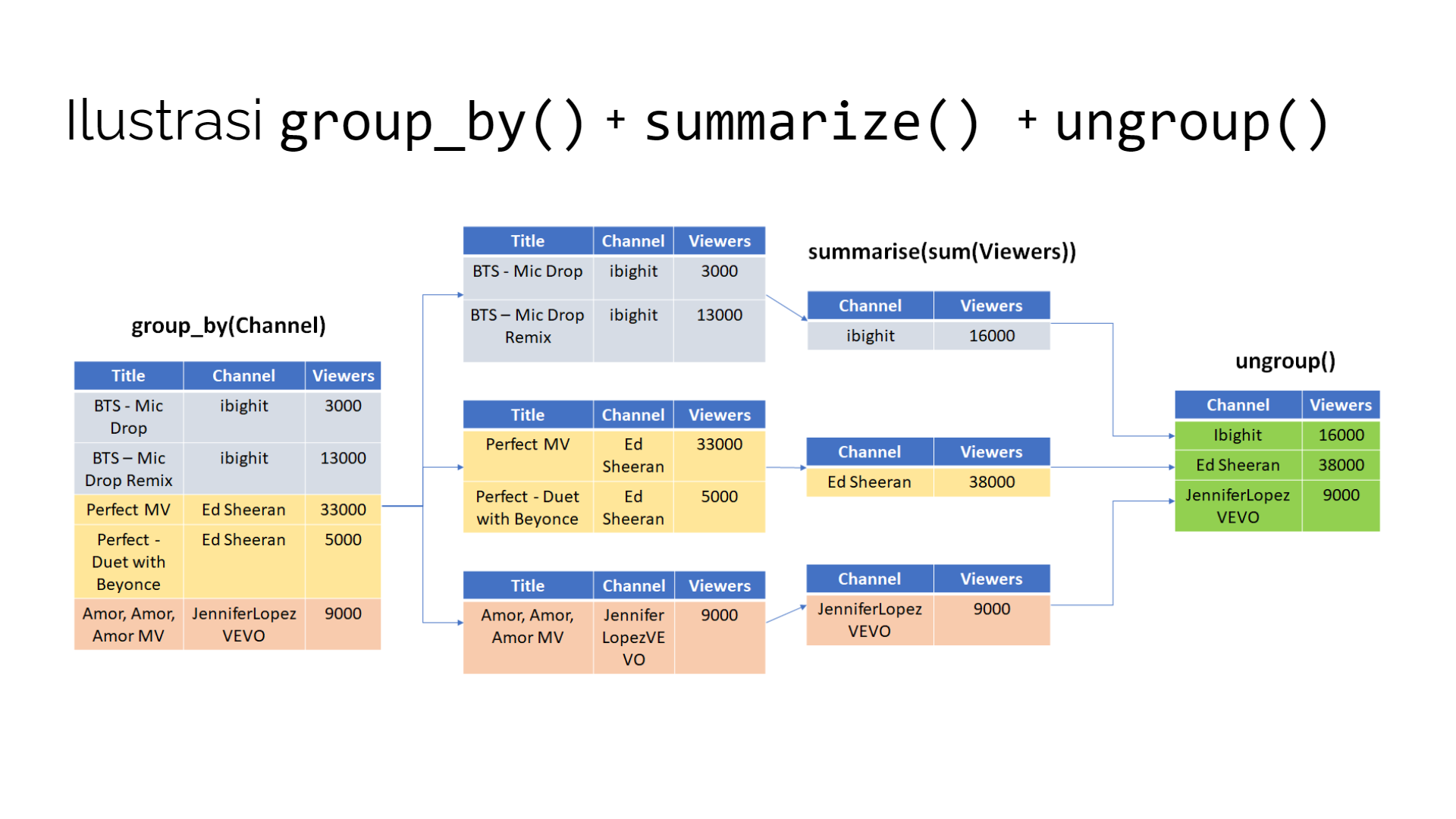 Ilustrasi group_by() + summarize() + ungroup()

group_by(Channel)

| Title | Channel | Viewers |
|---|---|---|
| BTS - Mic Drop | ibighit | 3000 |
| BTS – Mic Drop Remix | ibighit | 13000 |
| Perfect MV | Ed Sheeran | 33000 |
| Perfect - Duet with Beyonce | Ed Sheeran | 5000 |
| Amor, Amor, Amor MV | JenniferLopez VEVO | 9000 |

| Title | Channel | Viewers |
|---|---|---|
| BTS - Mic Drop | ibighit | 3000 |
| BTS – Mic Drop Remix | ibighit | 13000 |

| Title | Channel | Viewers |
|---|---|---|
| Perfect MV | Ed Sheeran | 33000 |
| Perfect - Duet with Beyonce | Ed Sheeran | 5000 |

| Title | Channel | Viewers |
|---|---|---|
| Amor, Amor, Amor MV | Jennifer LopezVE VO | 9000 |

summarise(sum(Viewers))

| Channel | Viewers |
|---|---|
| ibighit | 16000 |

| Channel | Viewers |
|---|---|
| Ed Sheeran | 38000 |

| Channel | Viewers |
|---|---|
| JenniferLopez VEVO | 9000 |

ungroup()

| Channel | Viewers |
|---|---|
| Ibighit | 16000 |
| Ed Sheeran | 38000 |
| JenniferLopez VEVO | 9000 |